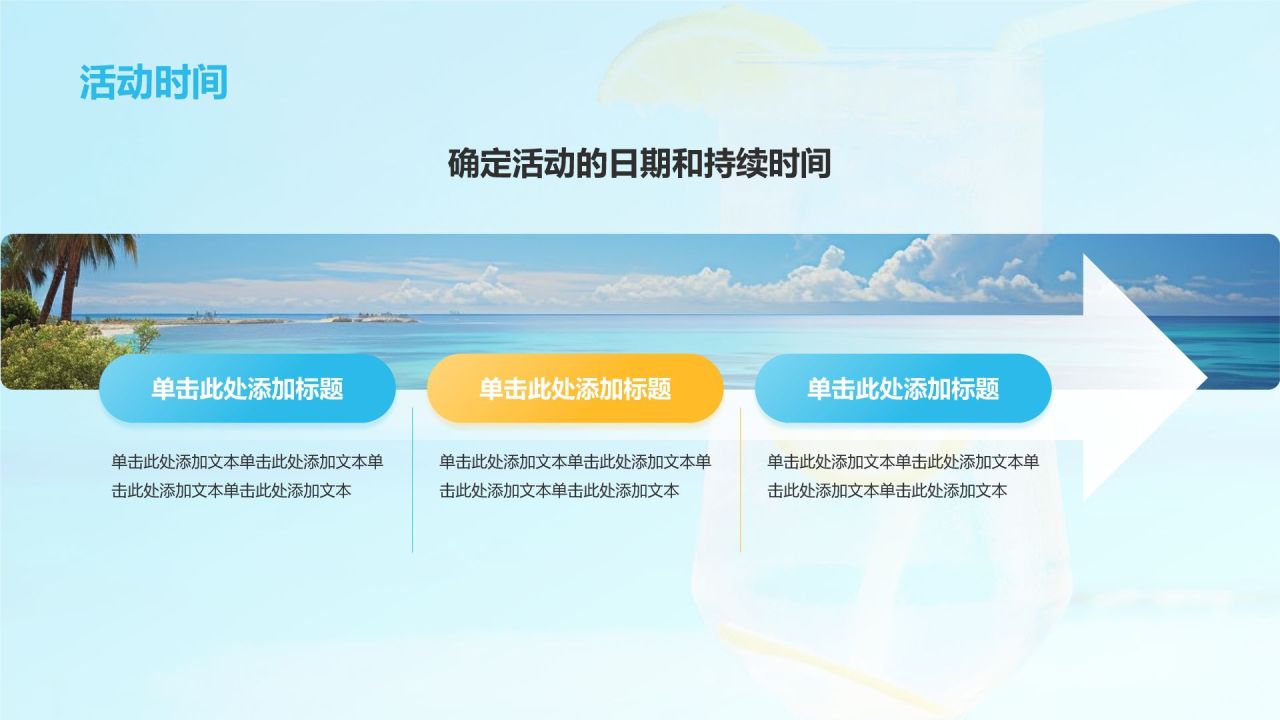 活动时间

确定活动的日期和持续时间

单击此处添加标题

单击此处添加文本单击此处添加文本单击此处添加文本单击此处添加文本

单击此处添加标题

单击此处添加文本单击此处添加文本单击此处添加文本单击此处添加文本

单击此处添加标题

单击此处添加文本单击此处添加文本单击此处添加文本单击此处添加文本